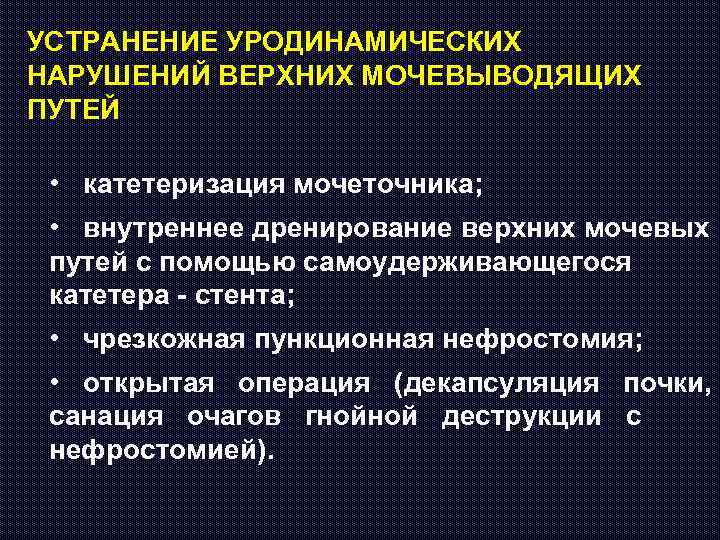 УСТРАНЕНИЕ УРОДИНАМИЧЕСКИХ НАРУШЕНИЙ ВЕРХНИХ МОЧЕВЫВОДЯЩИХ ПУТЕЙ

• катетеризация мочеточника;

• внутреннее дренирование верхних мочевых путей с помощью самоудерживающегося катетера - стента;

• чрезкожная пункционная нефростомия;

• открытая операция (декапсуляция почки, санация очагов гнойной деструкции с нефростомией).